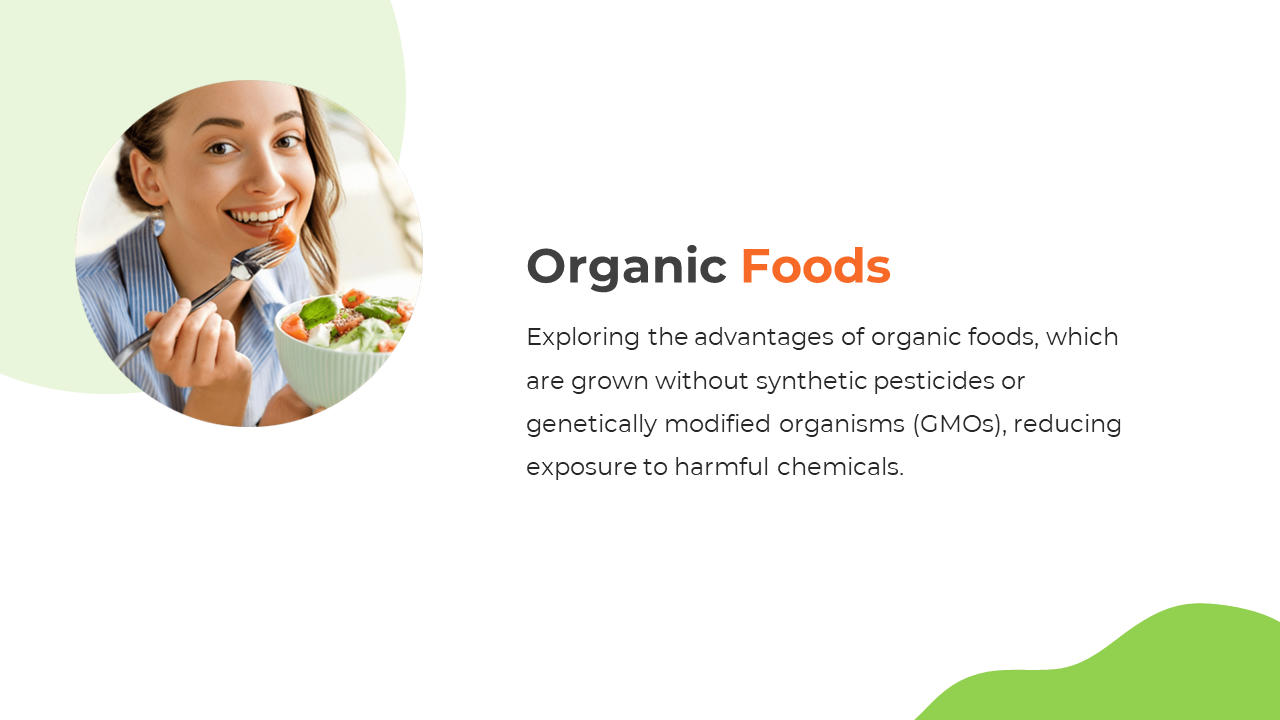 Organic Foods

Exploring the advantages of organic foods, which are grown without synthetic pesticides or genetically modified organisms (GMOs), reducing exposure to harmful chemicals.